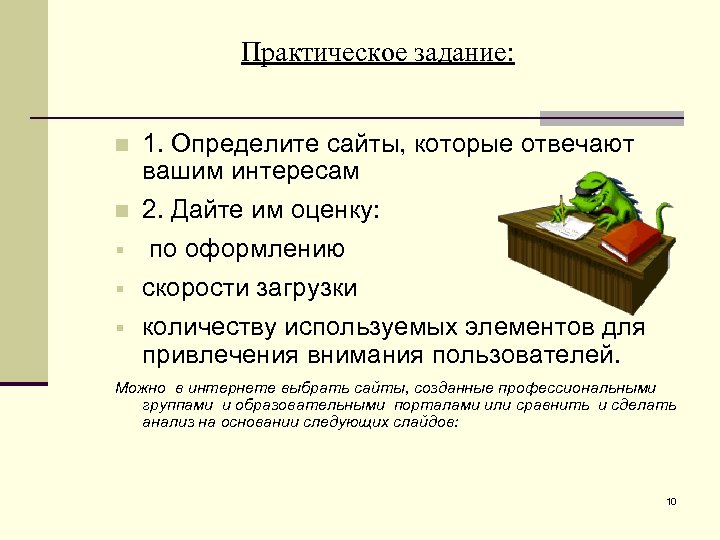 Практическое задание:

1. Определите сайты, которые отвечают вашим интересам

2. Дайте им оценку:

по оформлению

скорости загрузки

количеству используемых элементов для привлечения внимания пользователей.

Можно в интернете выбрать сайты, созданные профессиональными группами и образовательными порталами или сравнить и сделать анализ на основании следующих слайдов:

10